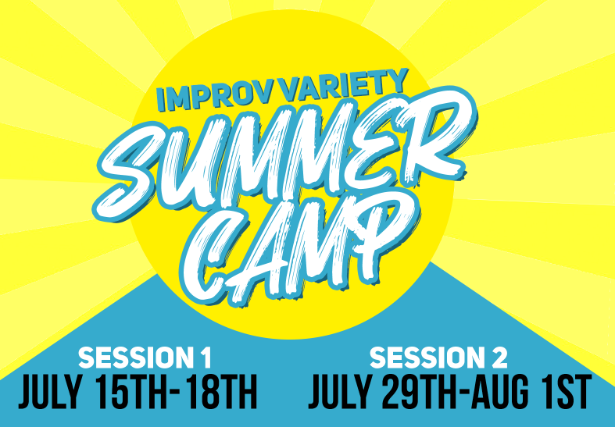 IMPROV VARIETY
SUMMER CAMP

SESSION 1
JULY 15TH-18TH

SESSION 2
JULY 29TH-AUG 1ST